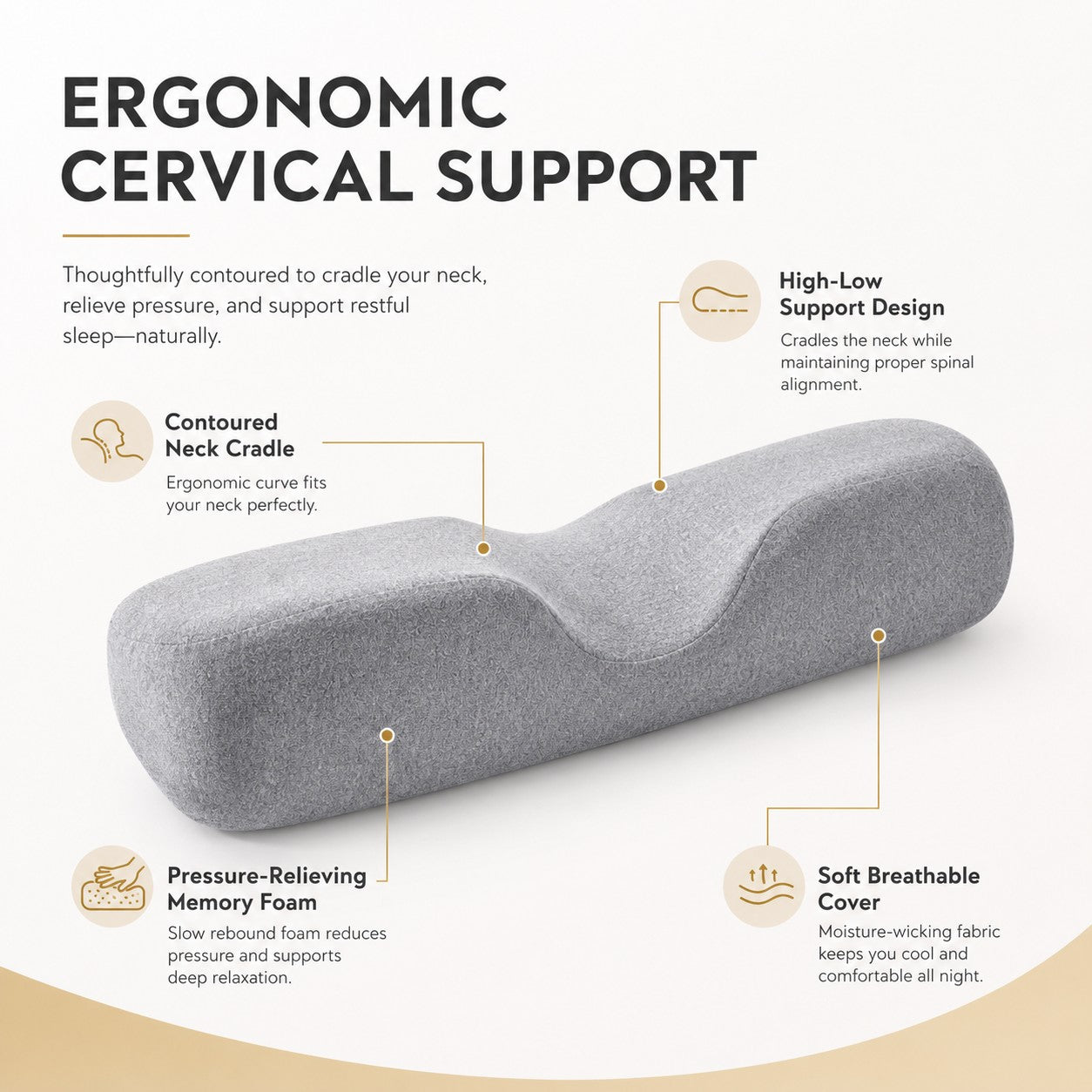 ERGONOMIC CERVICAL SUPPORT

Thoughtfully contoured to cradle your neck, relieve pressure, and support restful sleep—naturally.

High-Low Support Design

Cradles the neck while maintaining proper spinal alignment.

Contoured Neck Cradle

Ergonomic curve fits your neck perfectly.

Pressure-Relieving Memory Foam

Slow rebound foam reduces pressure and supports deep relaxation.

Soft Breathable Cover

Moisture-wicking fabric keeps you cool and comfortable all night.